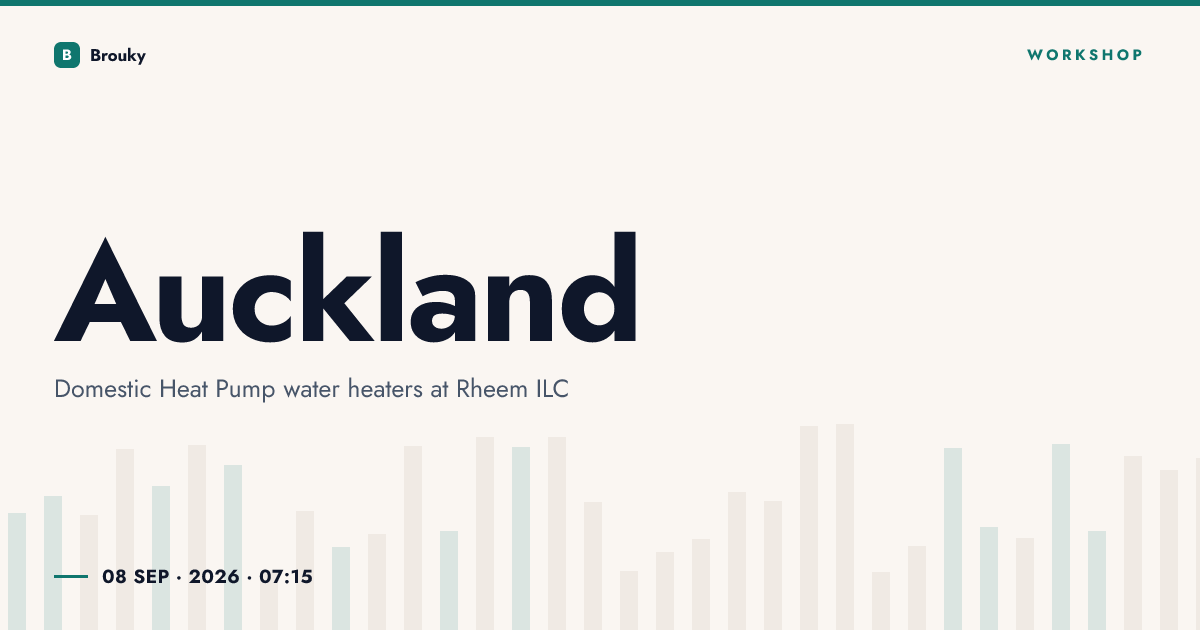 B Brouky

WORKSHOP

Auckland

Domestic Heat Pump water heaters at Rheem ILC

08 SEP · 2026 · 07:15